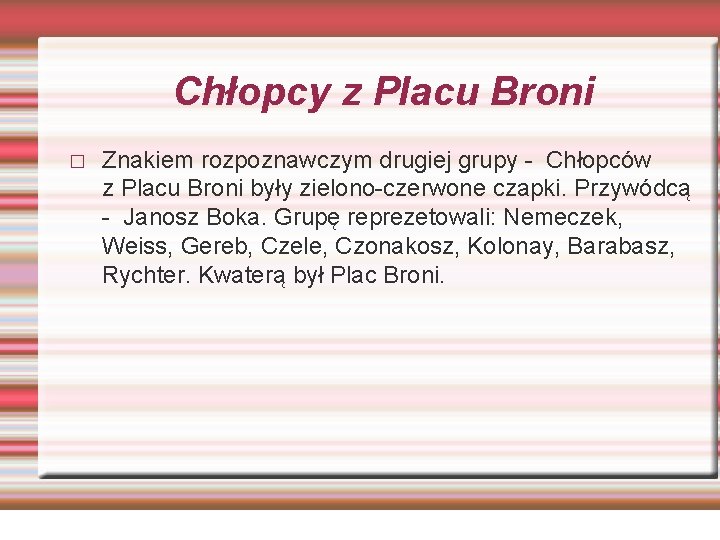 Chłopcy z Placu Broni

□ Znakiem rozpoznawczym drugiej grupy - Chłopców z Placu Broni były zielono-czerwone czapki. Przywódcą - Janosz Boka. Grupę reprezetowali: Nemeczek, Weiss, Gereb, Czele, Czonakosz, Kolonay, Barabasz, Rychter. Kwaterą był Plac Broni.